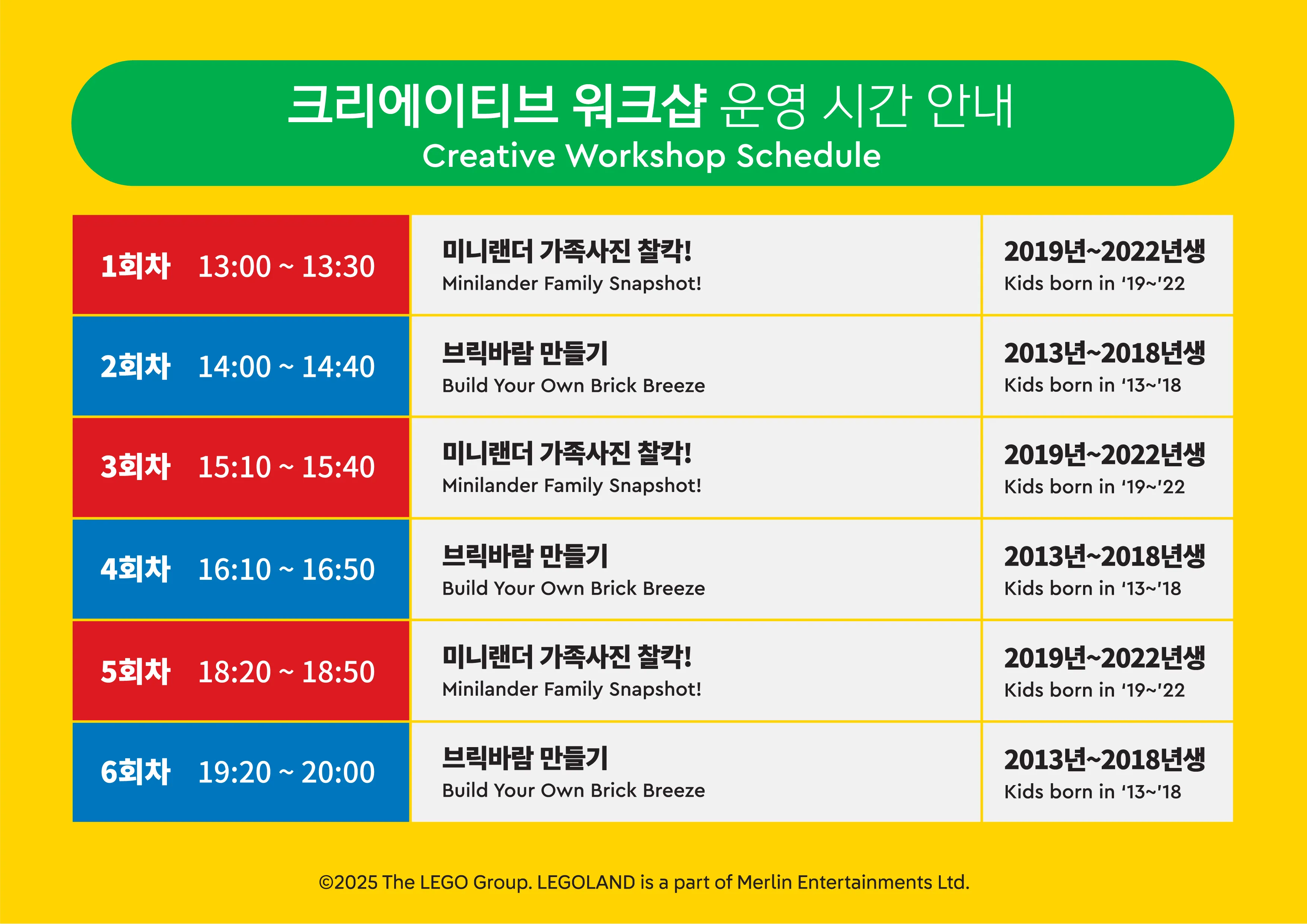 크리에이티브 워크샵 운영 시간 안내
Creative Workshop Schedule

| 1회차 13:00 ~ 13:30 | 미니랜더 가족사진 찰칵! Minilander Family Snapshot! | 2019년~2022년생 Kids born in '19~'22 |
|---|---|---|
| 2회차 14:00 ~ 14:40 | 브릭바람 만들기 Build Your Own Brick Breeze | 2013년~2018년생 Kids born in '13~'18 |
| 3회차 15:10 ~ 15:40 | 미니랜더 가족사진 찰칵! Minilander Family Snapshot! | 2019년~2022년생 Kids born in '19~'22 |
| 4회차 16:10 ~ 16:50 | 브릭바람 만들기 Build Your Own Brick Breeze | 2013년~2018년생 Kids born in '13~'18 |
| 5회차 18:20 ~ 18:50 | 미니랜더 가족사진 찰칵! Minilander Family Snapshot! | 2019년~2022년생 Kids born in '19~'22 |
| 6회차 19:20 ~ 20:00 | 브릭바람 만들기 Build Your Own Brick Breeze | 2013년~2018년생 Kids born in '13~'18 |

©2025 The LEGO Group. LEGOLAND is a part of Merlin Entertainments Ltd.